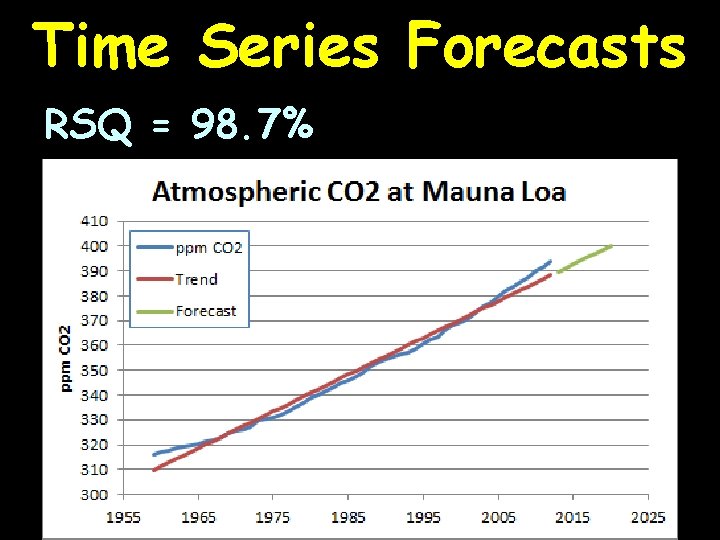 Time Series Forecasts

RSQ = 98.7%

Atmospheric CO2 at Mauna Loa

ppm CO2
Trend
Forecast

ppm CO2

410
400
390
380
370
360
350
340
330
320
310
300

1955 1965 1975 1985 1995 2005 2015 2025